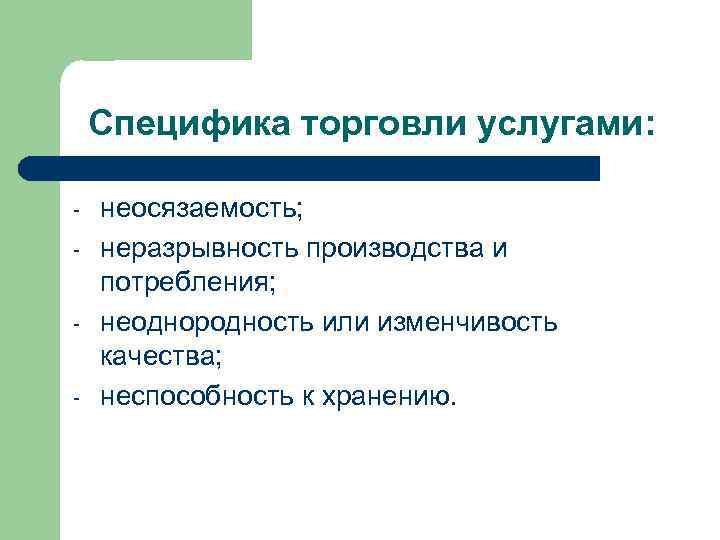 Специфика торговли услугами:

- неосязаемость;
- неразрывность производства и потребления;
- неоднородность или изменчивость качества;
- неспособность к хранению.